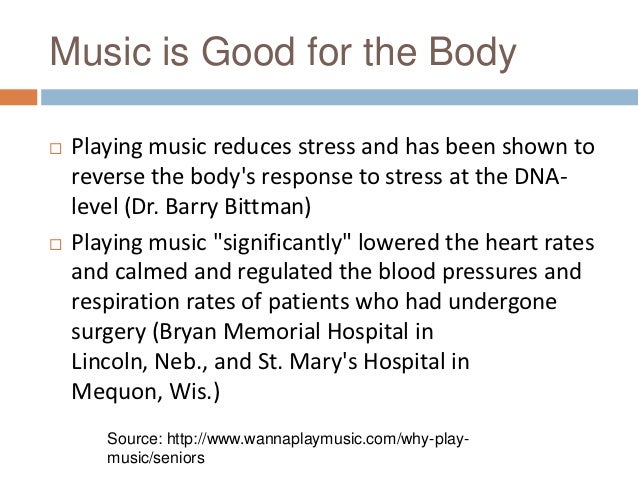 Music is Good for the Body

□ Playing music reduces stress and has been shown to reverse the body's response to stress at the DNA-level (Dr. Barry Bittman)

□ Playing music "significantly" lowered the heart rates and calmed and regulated the blood pressures and respiration rates of patients who had undergone surgery (Bryan Memorial Hospital in Lincoln, Neb., and St. Mary's Hospital in Mequon, Wis.)

Source: http://www.wannaplaymusic.com/why-play-music/seniors